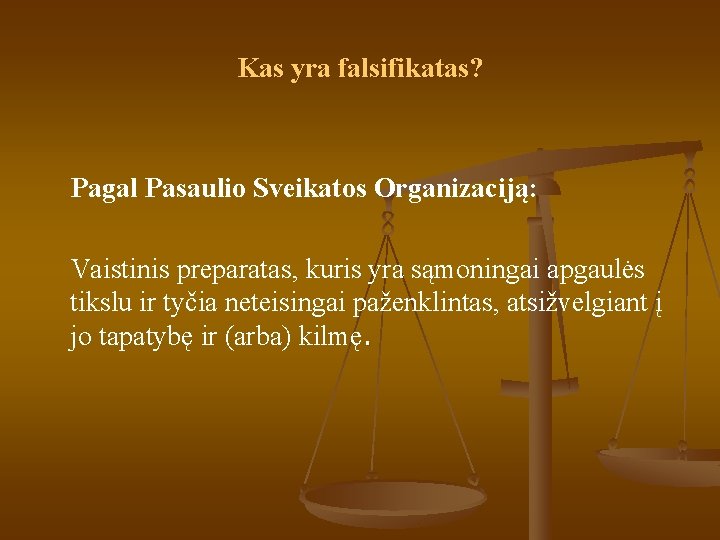 Kas yra falsifikatas?

Pagal Pasaulio Sveikatos Organizaciją:

Vaistinis preparatas, kuris yra sąmoningai apgaulės tikslu ir tyčia neteisingai paženklintas, atsižvelgiant į jo tapatybę ir (arba) kilmę.